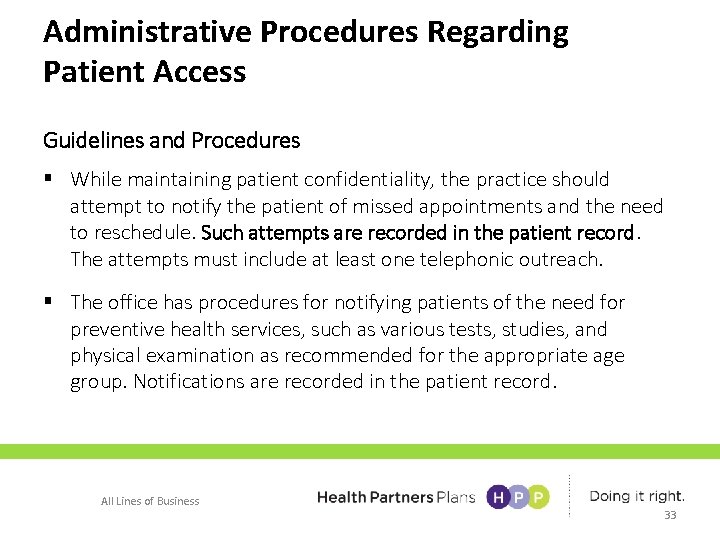 Administrative Procedures Regarding Patient Access

Guidelines and Procedures

▪ While maintaining patient confidentiality, the practice should attempt to notify the patient of missed appointments and the need to reschedule. Such attempts are recorded in the patient record. The attempts must include at least one telephonic outreach.

▪ The office has procedures for notifying patients of the need for preventive health services, such as various tests, studies, and physical examination as recommended for the appropriate age group. Notifications are recorded in the patient record.

All Lines of Business

Health Partners Plans HPP

Doing it right.

33